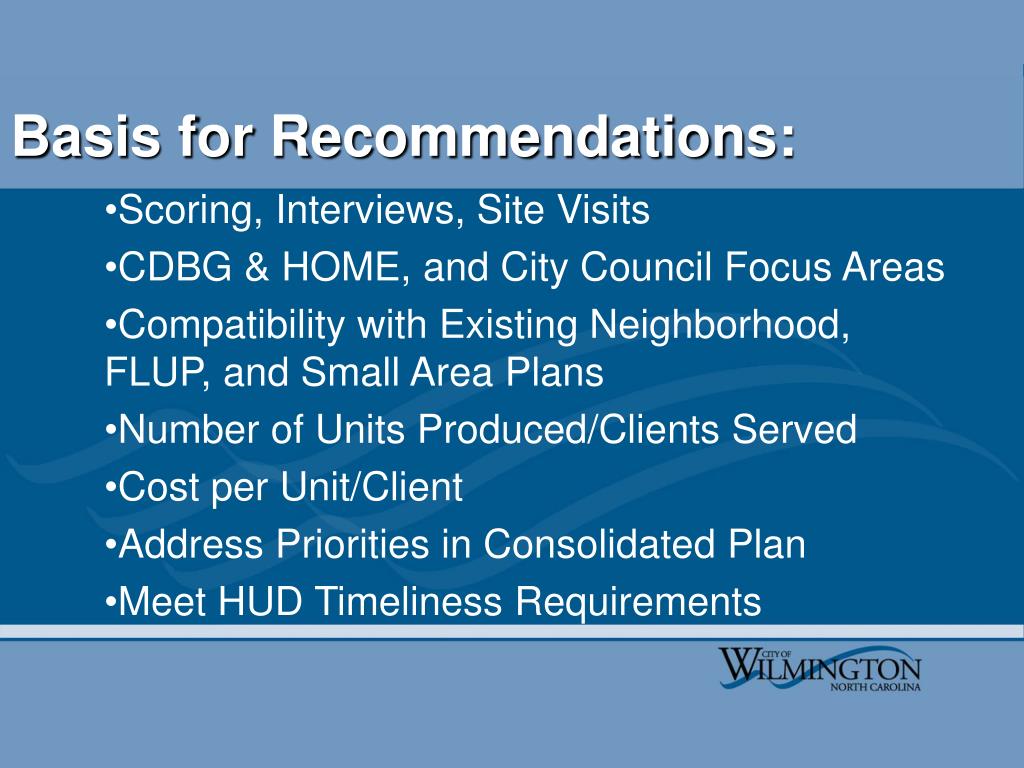 Basis for Recommendations:

•Scoring, Interviews, Site Visits
•CDBG & HOME, and City Council Focus Areas
•Compatibility with Existing Neighborhood, FLUP, and Small Area Plans
•Number of Units Produced/Clients Served
•Cost per Unit/Client
•Address Priorities in Consolidated Plan
•Meet HUD Timeliness Requirements

CITY OF
WILMINGTON
NORTH CAROLINA